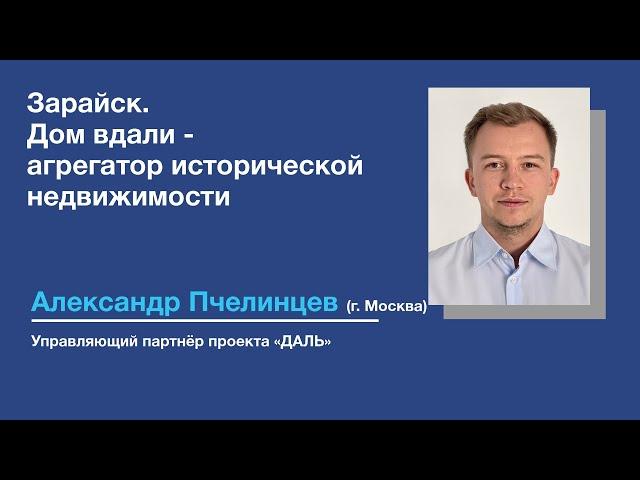 Зарайск.
Дом вдали - агрегатор исторической недвижимости

Александр Пчелинцев (г. Москва)

Управляющий партнёр проекта «ДАЛЬ»